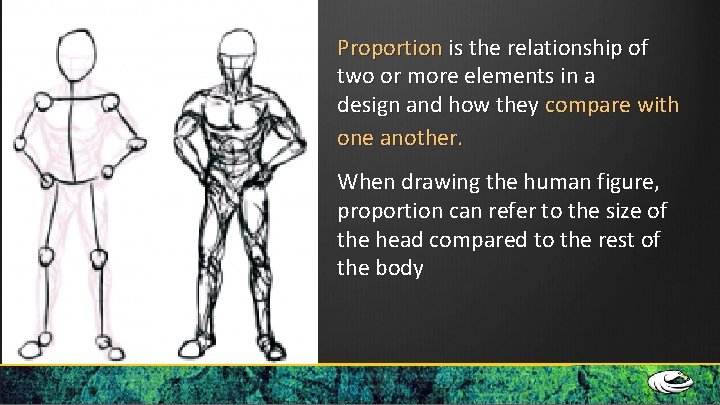 Proportion is the relationship of two or more elements in a design and how they compare with one another.

When drawing the human figure, proportion can refer to the size of the head compared to the rest of the body